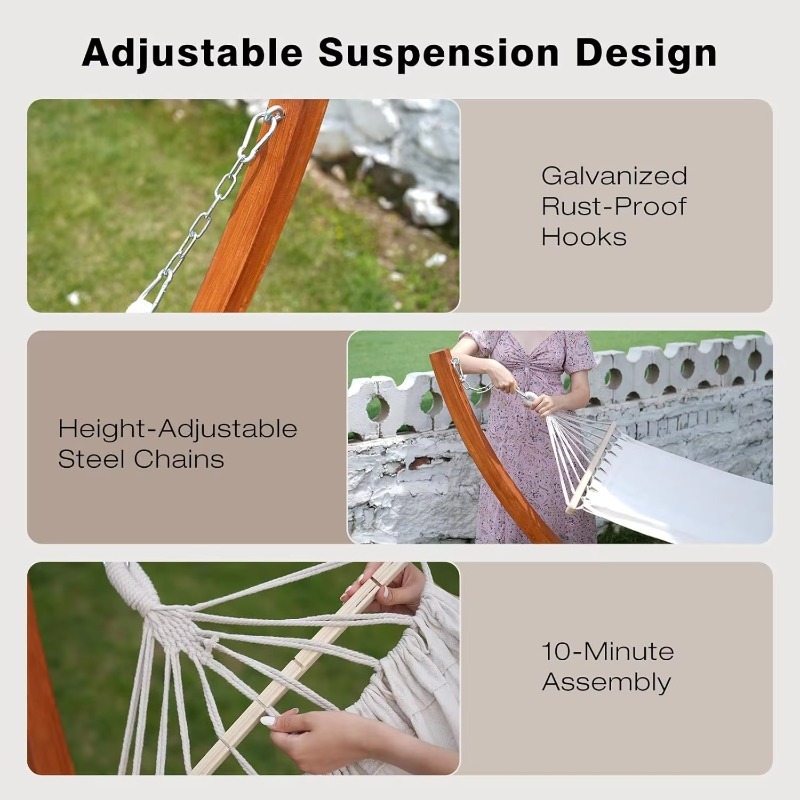 Adjustable Suspension Design

Galvanized Rust-Proof Hooks

Height-Adjustable Steel Chains

10-Minute Assembly